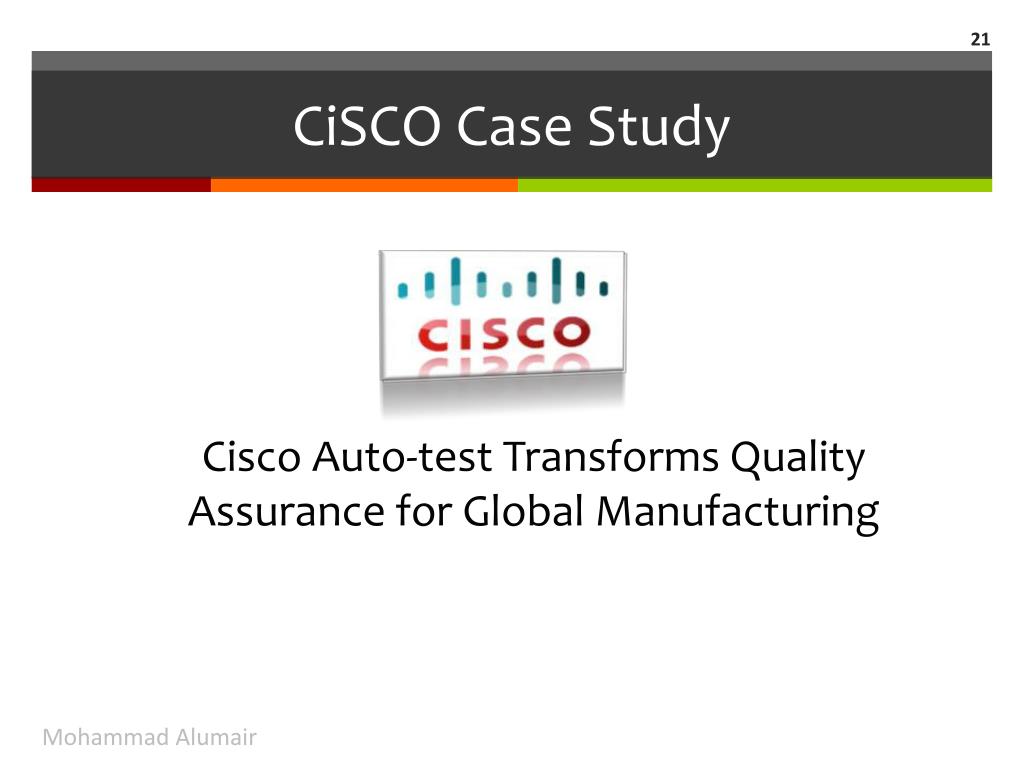 21

CiSCO Case Study

CISCO

Cisco Auto-test Transforms Quality Assurance for Global Manufacturing

Mohammad Alumair